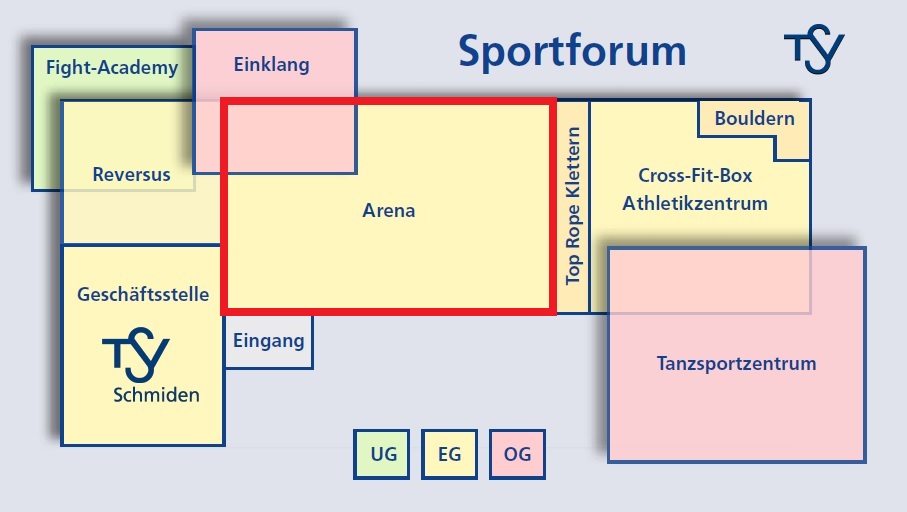 Sportforum

TSV

Fight-Academy

Einklang

Reversus

Arena

Top Rope Klettern

Bouldern

Cross-Fit-Box
Athletikzentrum

Geschäftsstelle

TSV
Schmiden

Eingang

Tanzsportzentrum

UG

EG

OG